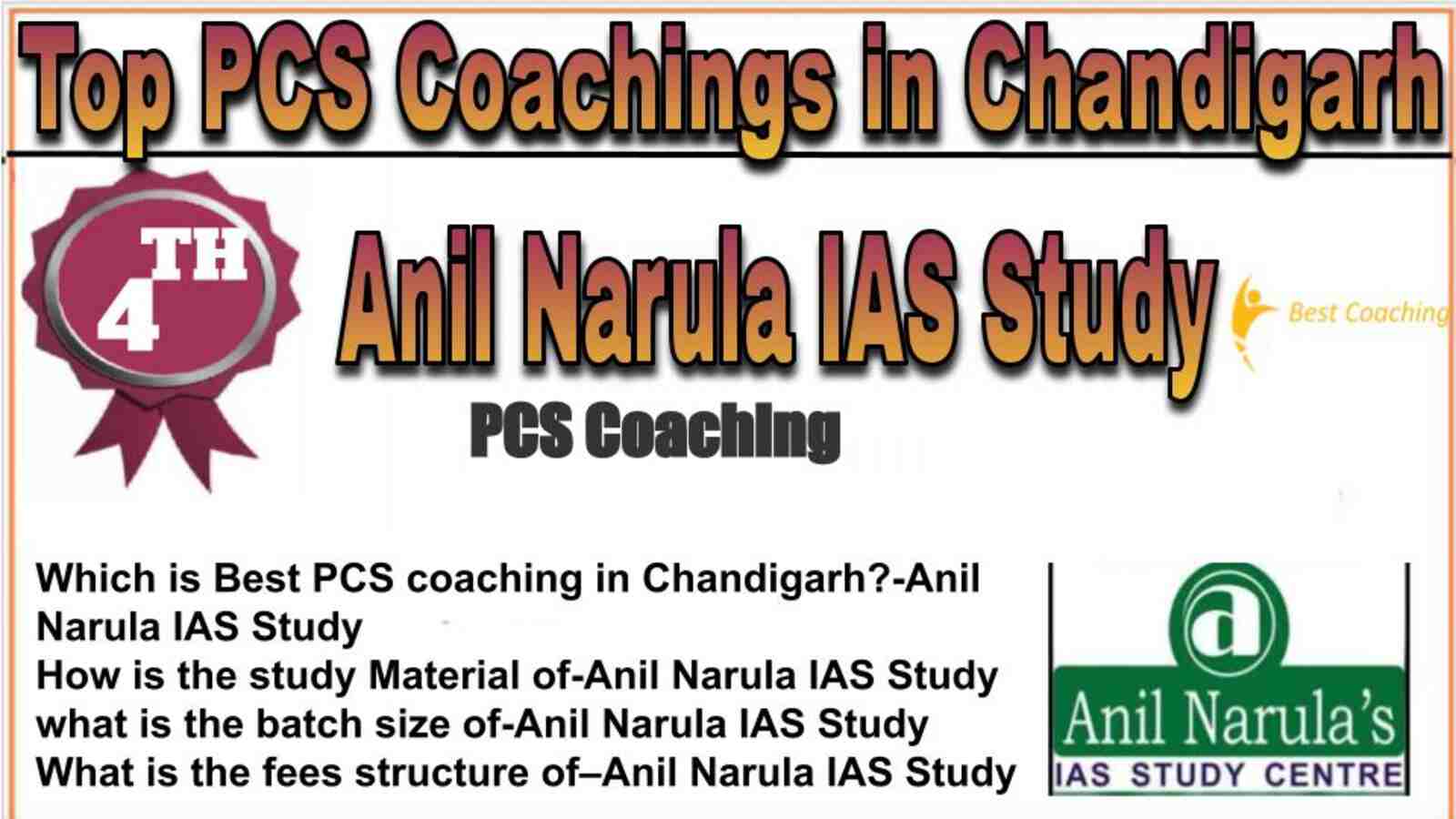 Top PCS Coachings in Chandigarh

4TH

Anil Narula IAS Study

Best Coaching

PCS Coaching

Which is Best PCS coaching in Chandigarh?-Anil Narula IAS Study
How is the study Material of-Anil Narula IAS Study
what is the batch size of-Anil Narula IAS Study
What is the fees structure of–Anil Narula IAS Study

a

Anil Narula's
IAS STUDY CENTRE